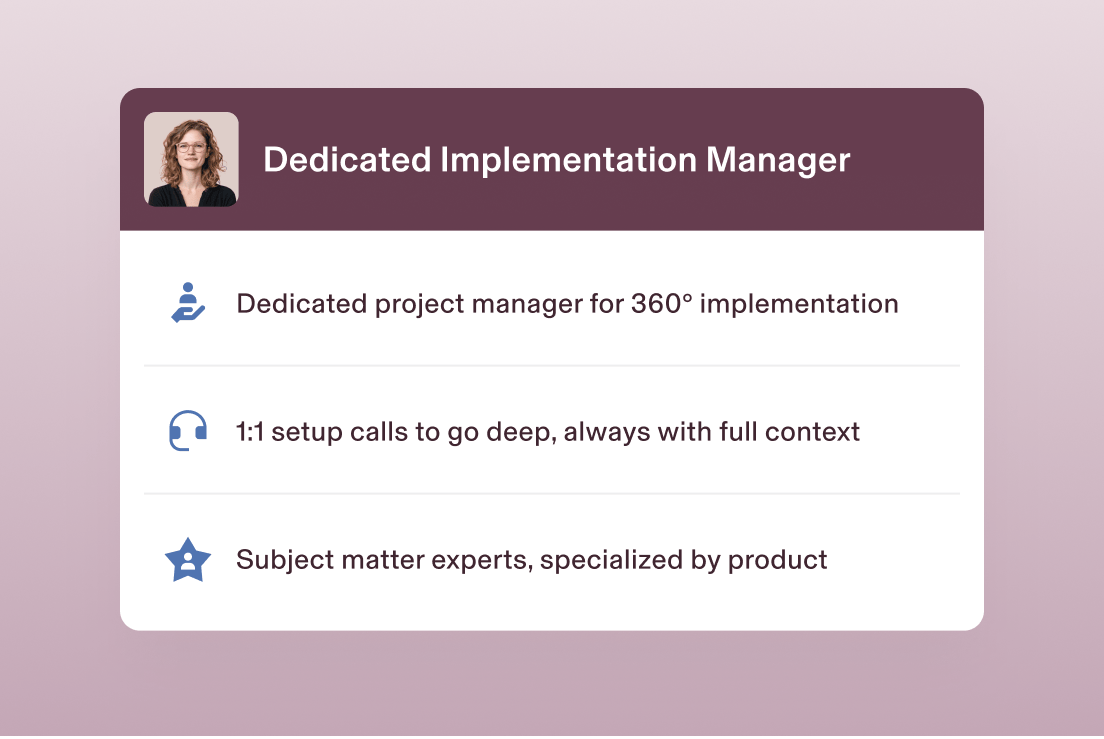 Dedicated Implementation Manager

Dedicated project manager for 360° implementation

1:1 setup calls to go deep, always with full context

Subject matter experts, specialized by product